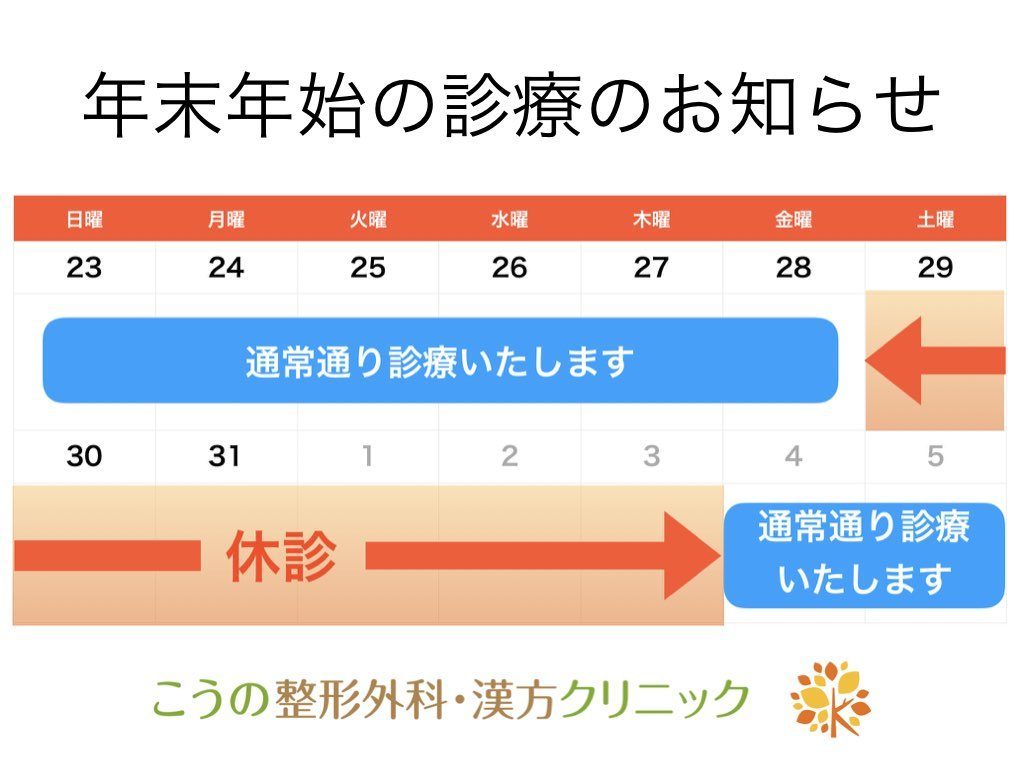 年末年始の診療のお知らせ

| 日曜 | 月曜 | 火曜 | 水曜 | 木曜 | 金曜 | 土曜 |
|---|---|---|---|---|---|---|
| 23 | 24 | 25 | 26 | 27 | 28 | 29 |
| 30 | 31 | 1 | 2 | 3 | 4 | 5 |

通常通り診療いたします

休診

通常通り診療いたします

こうの整形外科・漢方クリニック